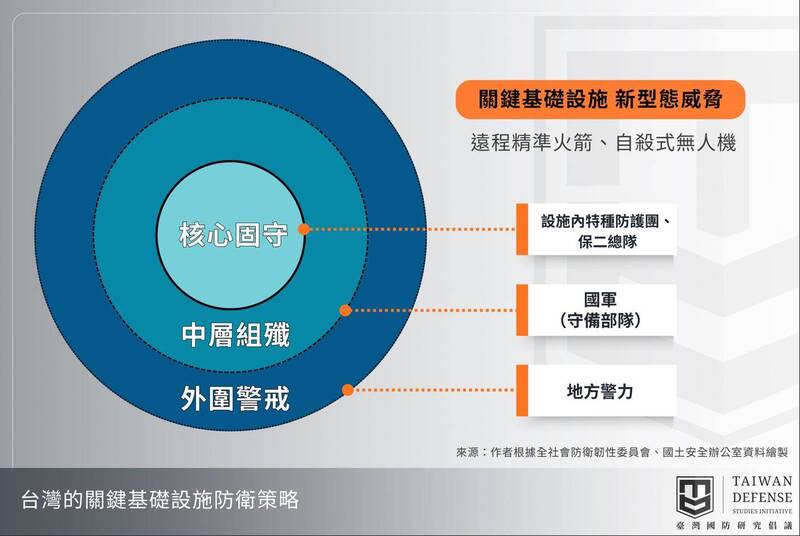 關鍵基礎設施 新型態威脅

遠程精準火箭、自殺式無人機

核心固守

中層組殲

外圍警戒

設施內特種防護團、保二總隊

國軍（守備部隊）

地方警力

來源：作者根據全社會防衛韌性委員會、國土安全辦公室資料繪製

台灣的關鍵基礎設施防衛策略

TAIWAN DEFENSE STUDIES INITIATIVE

臺灣國防研究倡議